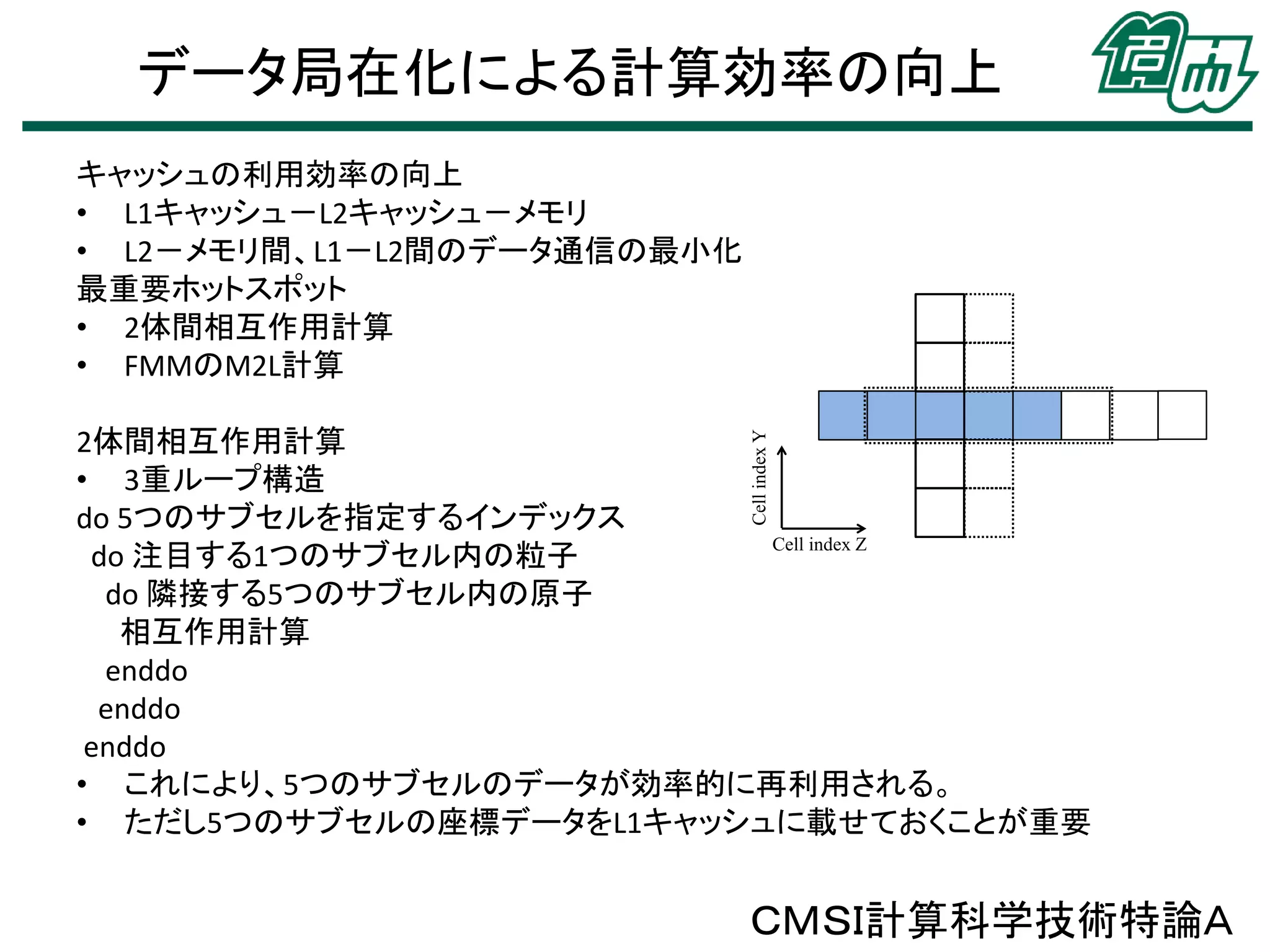 データ局在化による計算効率の向上

キャッシュの利用効率の向上
• L1キャッシューL2キャッシューメモリ
• L2ーメモリ間、L1ーL2間のデータ通信の最小化
最重要ホットスポット
• 2体間相互作用計算
• FMMのM2L計算

2体間相互作用計算
• 3重ループ構造
do 5つのサブセルを指定するインデックス
do 注目する1つのサブセル内の粒子
do 隣接する5つのサブセル内の原子
相互作用計算
enddo
enddo
enddo
• これにより、5つのサブセルのデータが効率的に再利用される。
• ただし5つのサブセルの座標データをL1キャッシュに載せておくことが重要

Cell index Y
Cell index Z

CMSI計算科学技術特論A